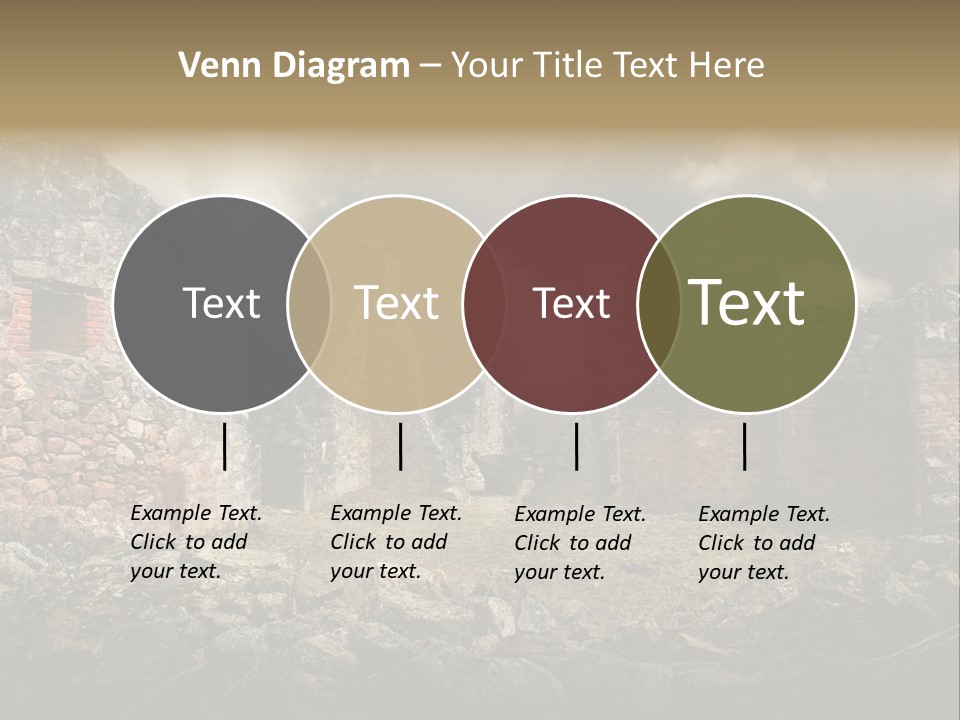 Venn Diagram – Your Title Text Here

Text

Text

Text

Text

Example Text. Click to add your text.

Example Text. Click to add your text.

Example Text. Click to add your text.

Example Text. Click to add your text.